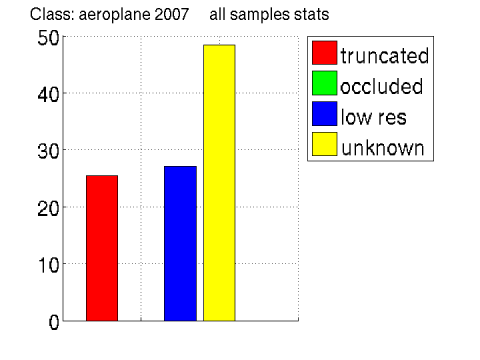 Class: aeroplane 2007 all samples stats

50
40
30
20
10
0

truncated
occluded
low res
unknown